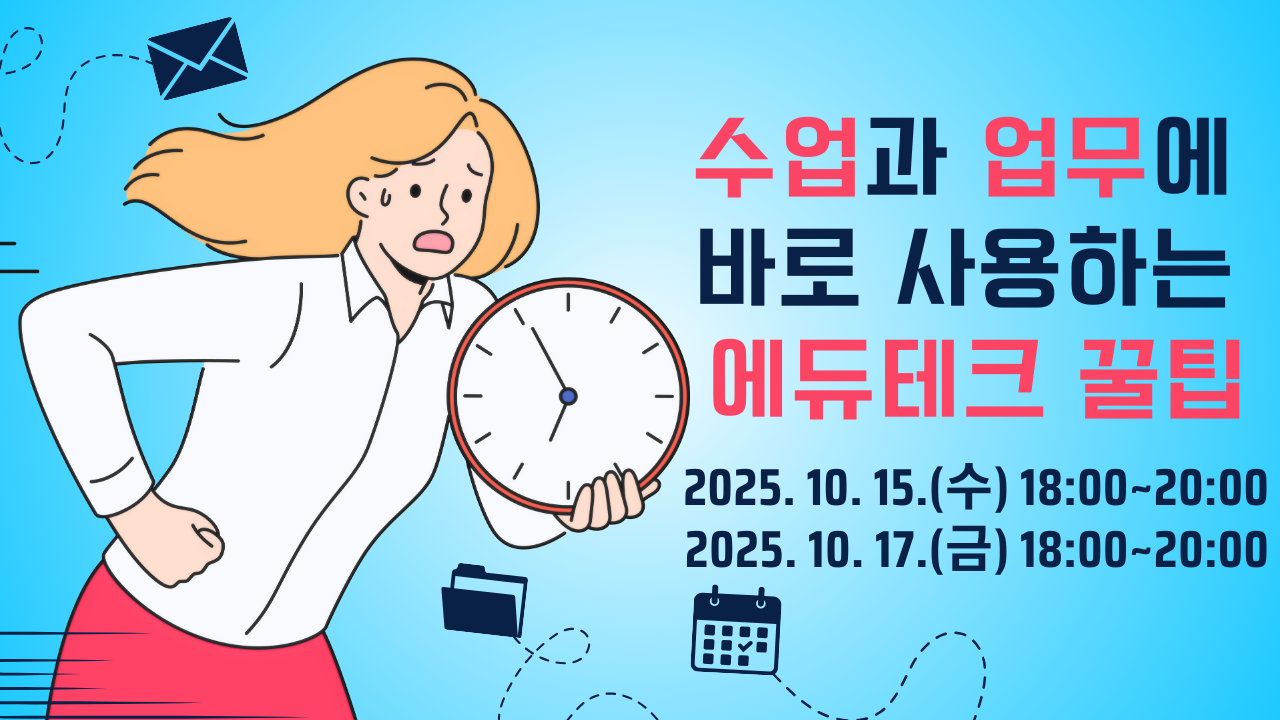 수업과 업무에
바로 사용하는
에듀테크 꿀팁

2025. 10. 15.(수) 18:00~20:00
2025. 10. 17.(금) 18:00~20:00